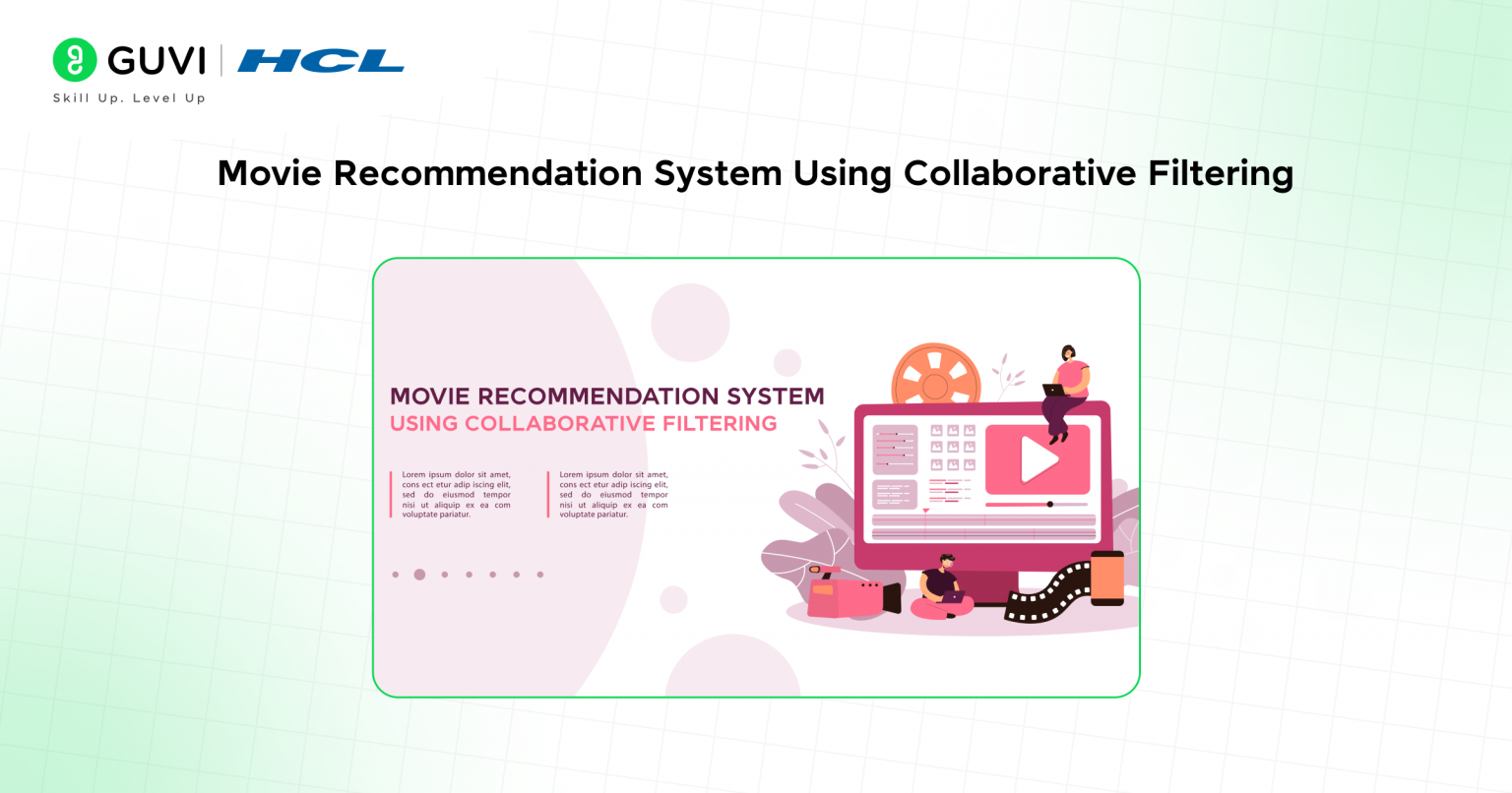 GUVI | HCL
Skill Up. Level Up

Movie Recommendation System Using Collaborative Filtering

MOVIE RECOMMENDATION SYSTEM
USING COLLABORATIVE FILTERING

Lorem ipsum dolor sit amet, cons ect etur adip iscing elit, sed do eiusmod tempor nisi ut aliquip ex ea com voluptate pariatur.

Lorem ipsum dolor sit amet, cons ect etur adip iscing elit, sed do eiusmod tempor nisi ut aliquip ex ea com voluptate pariatur.